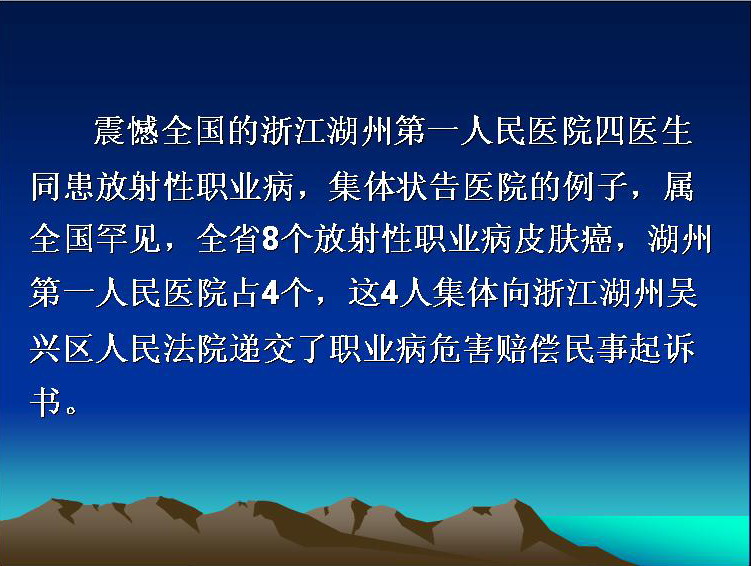 震憾全国的浙江湖州第一人民医院四医生同患放射性职业病，集体状告医院的例子，属全国罕见，全省8个放射性职业病皮肤癌，湖州第一人民医院占4个，这4人集体向浙江湖州吴兴区人民法院递交了职业病危害赔偿民事起诉书。